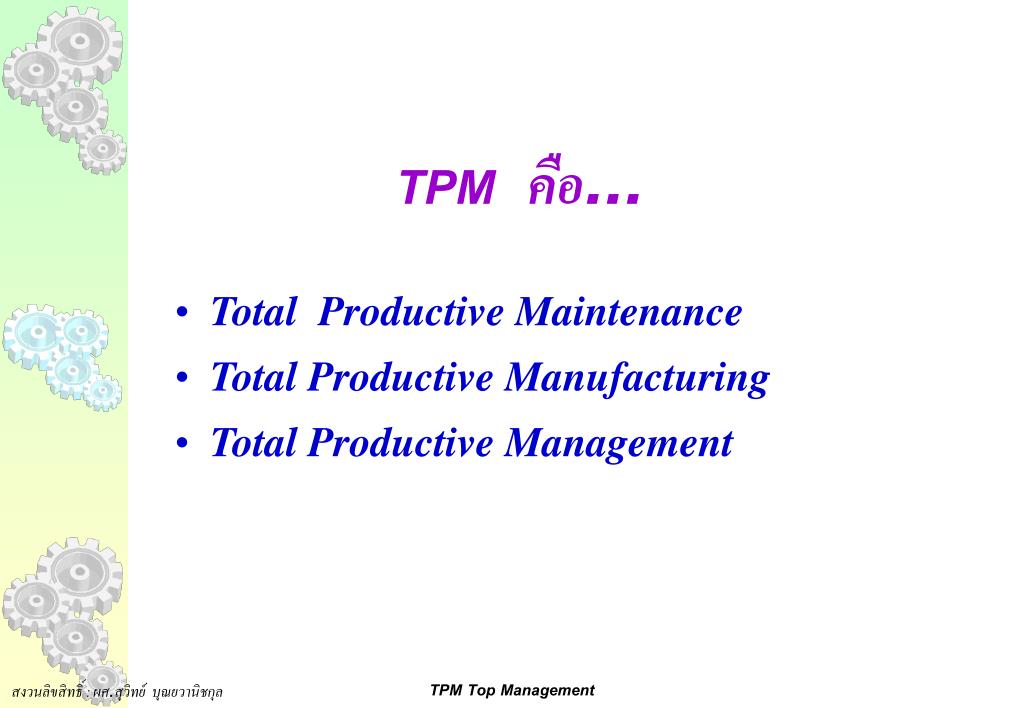 TPM คือ...

• Total Productive Maintenance
• Total Productive Manufacturing
• Total Productive Management

สงวนลิขสิทธิ์ : ผศ.สุวิทย์ บุณยวานิชกุล

TPM Top Management